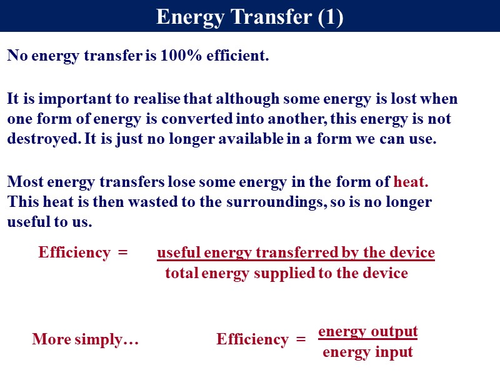 Energy Transfer (1)

No energy transfer is 100% efficient.

It is important to realise that although some energy is lost when one form of energy is converted into another, this energy is not destroyed. It is just no longer available in a form we can use.

Most energy transfers lose some energy in the form of heat. This heat is then wasted to the surroundings, so is no longer useful to us.

Efficiency = $\frac{\text{useful energy transferred by the device}}{\text{total energy supplied to the device}}$

More simply… Efficiency = $\frac{\text{energy output}}{\text{energy input}}$